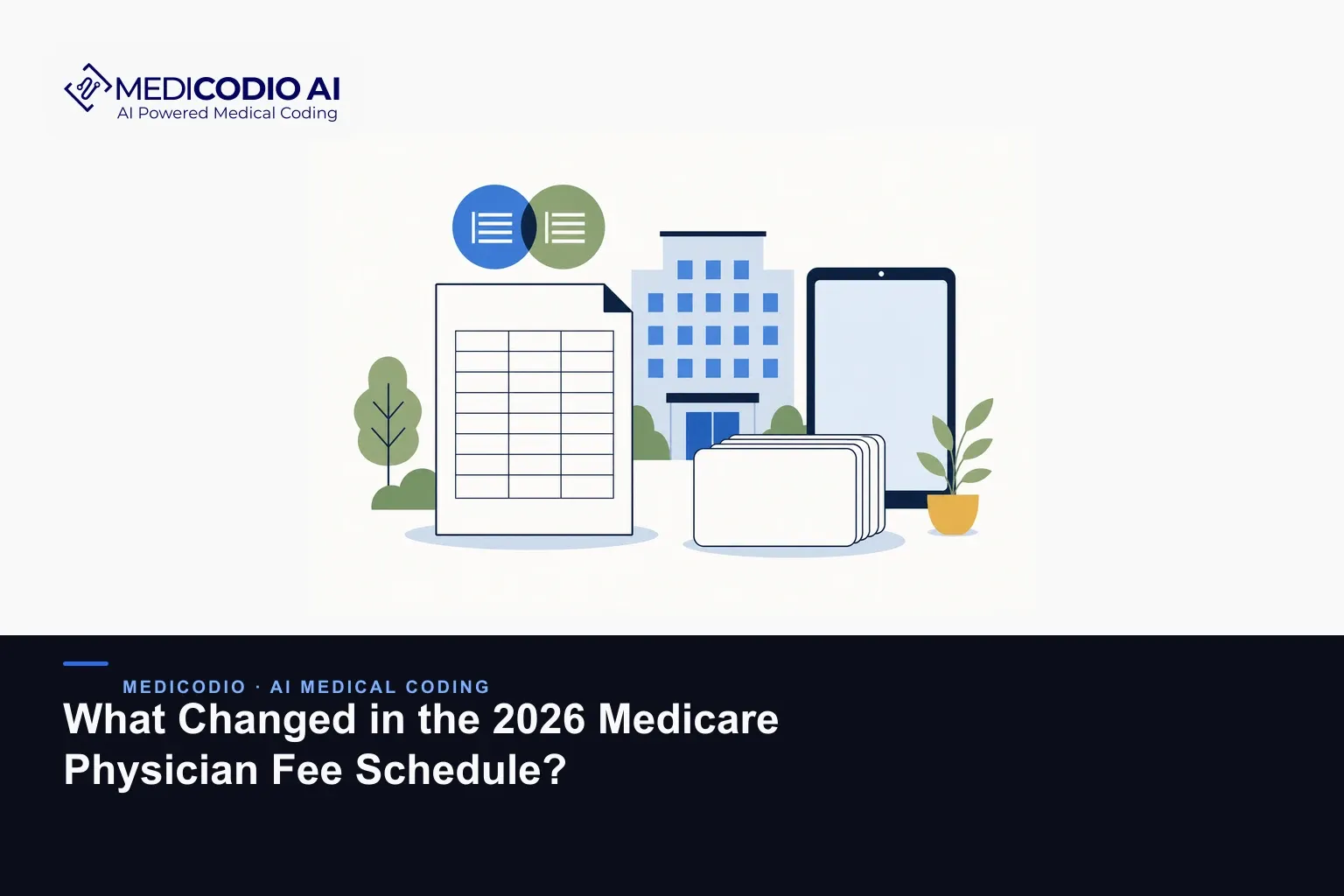 MEDICODIO AI
AI Powered Medical Coding

MEDICODIO · AI MEDICAL CODING

What Changed in the 2026 Medicare Physician Fee Schedule?